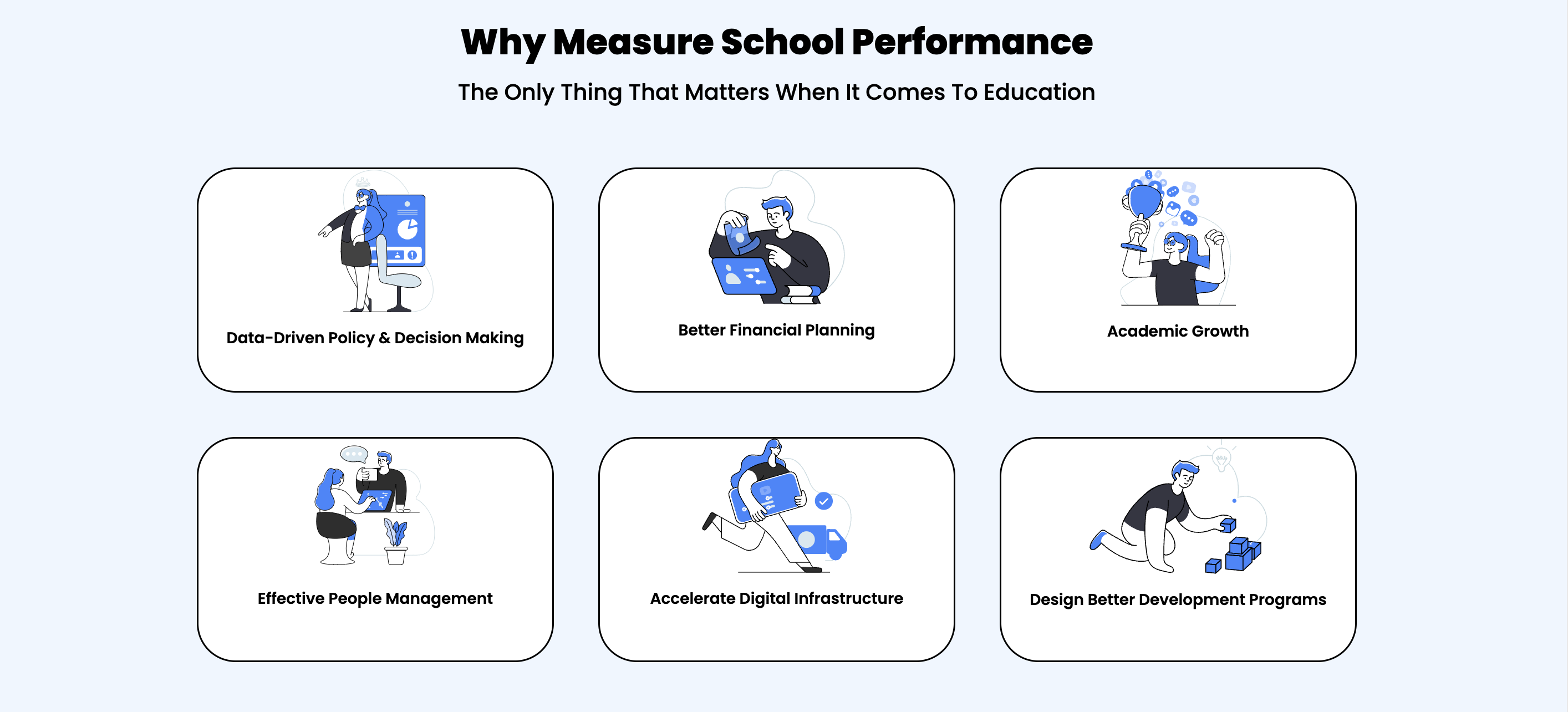 Why Measure School Performance

The Only Thing That Matters When It Comes To Education

Data-Driven Policy & Decision Making

Better Financial Planning

Academic Growth

Effective People Management

Accelerate Digital Infrastructure

Design Better Development Programs